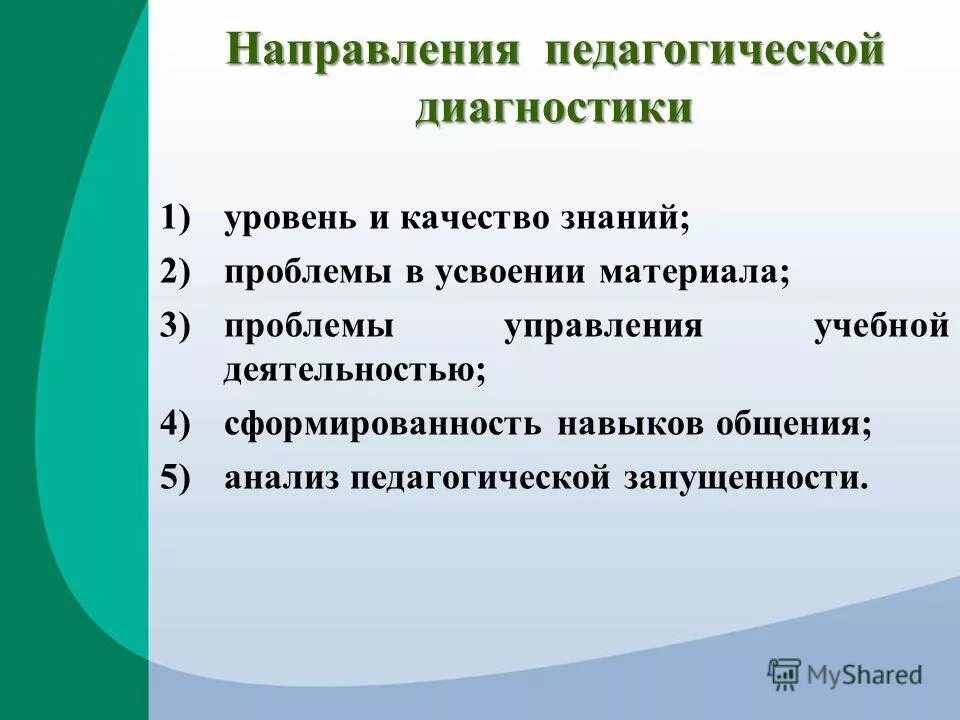 Направления педагогической диагностики

1) уровень и качество знаний;
2) проблемы в усвоении материала;
3) проблемы управления учебной деятельностью;
4) сформированность навыков общения;
5) анализ педагогической запущенности.

MyShared